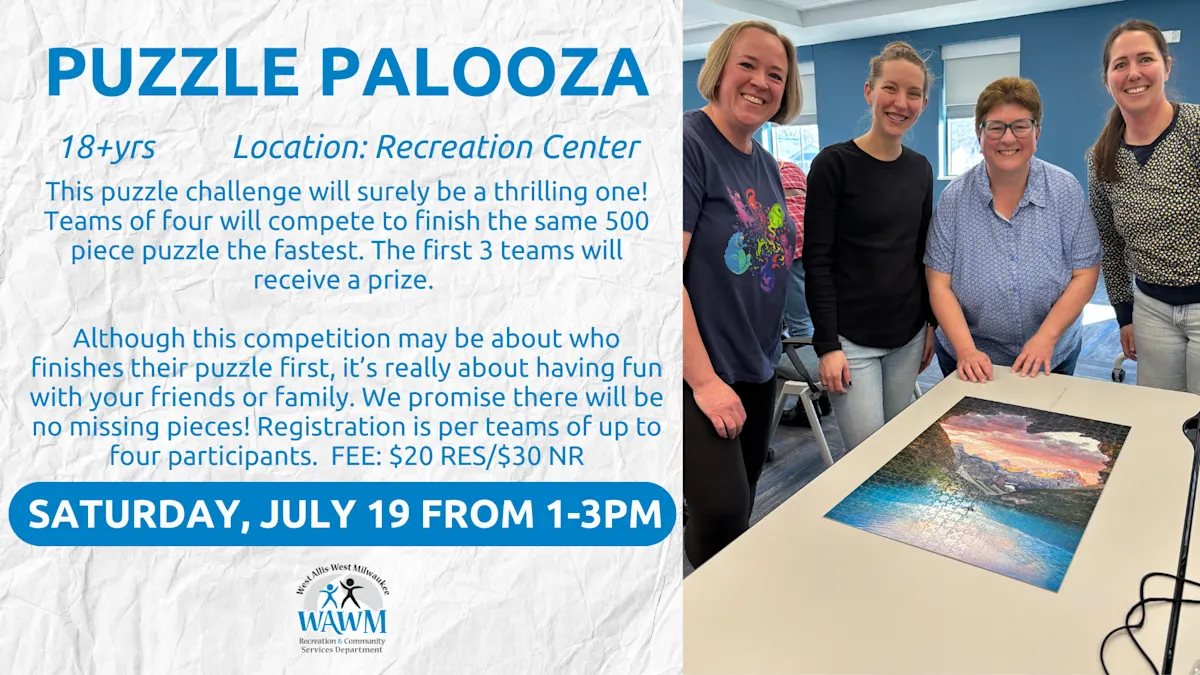 PUZZLE PALOOZA

18+yrs Location: Recreation Center

This puzzle challenge will surely be a thrilling one! Teams of four will compete to finish the same 500 piece puzzle the fastest. The first 3 teams will receive a prize.

Although this competition may be about who finishes their puzzle first, it's really about having fun with your friends or family. We promise there will be no missing pieces! Registration is per teams of up to four participants. FEE: $20 RES/$30 NR

SATURDAY, JULY 19 FROM 1-3PM

West Allis West Milwaukee
WAWM
Recreation & Community Services Department